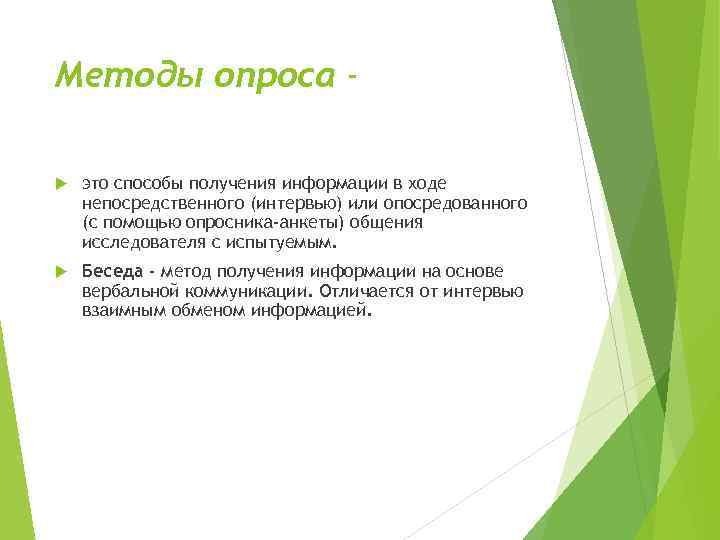 Методы опроса -

это способы получения информации в ходе непосредственного (интервью) или опосредованного (с помощью опросника-анкеты) общения исследователя с испытуемым.

Беседа - метод получения информации на основе вербальной коммуникации. Отличается от интервью взаимным обменом информацией.